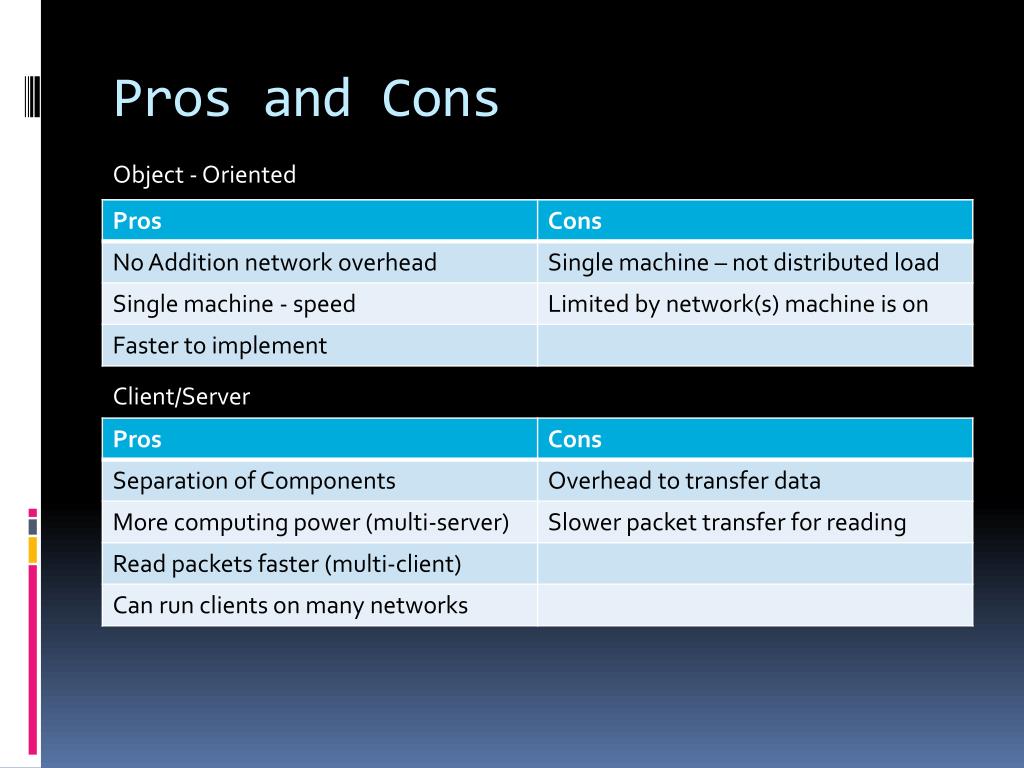 Pros and Cons

Object - Oriented

| Pros | Cons |
|---|---|
| No Addition network overhead | Single machine – not distributed load |
| Single machine - speed | Limited by network(s) machine is on |
| Faster to implement | |

Client/Server

| Pros | Cons |
|---|---|
| Separation of Components | Overhead to transfer data |
| More computing power (multi-server) | Slower packet transfer for reading |
| Read packets faster (multi-client) | |
| Can run clients on many networks | |